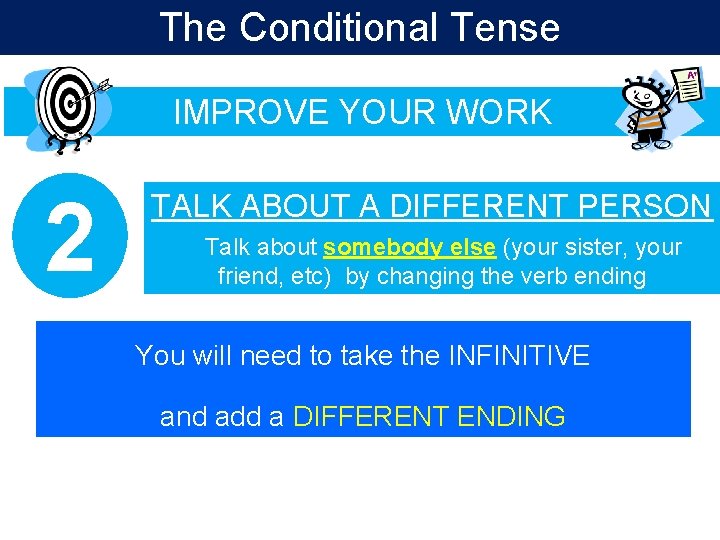 The Conditional Tense

IMPROVE YOUR WORK

A+

2

TALK ABOUT A DIFFERENT PERSON

Talk about somebody else (your sister, your friend, etc) by changing the verb ending

You will need to take the INFINITIVE

and add a DIFFERENT ENDING